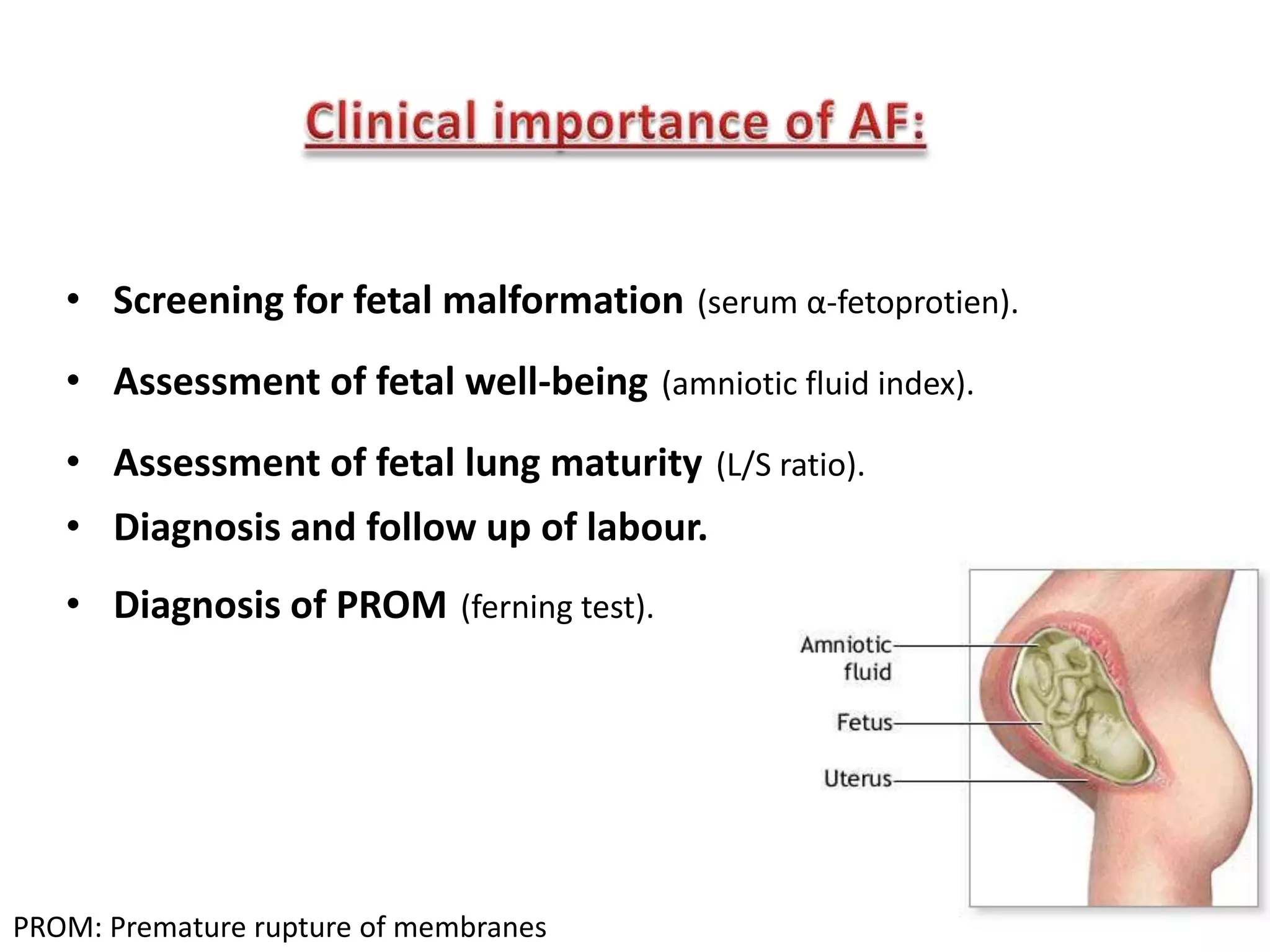 Clinical importance of AF:

• Screening for fetal malformation (serum α-fetoprotien).

• Assessment of fetal well-being (amniotic fluid index).

• Assessment of fetal lung maturity (L/S ratio).

• Diagnosis and follow up of labour.

• Diagnosis of PROM (ferning test).

Amniotic fluid

Fetus

Uterus

PROM: Premature rupture of membranes